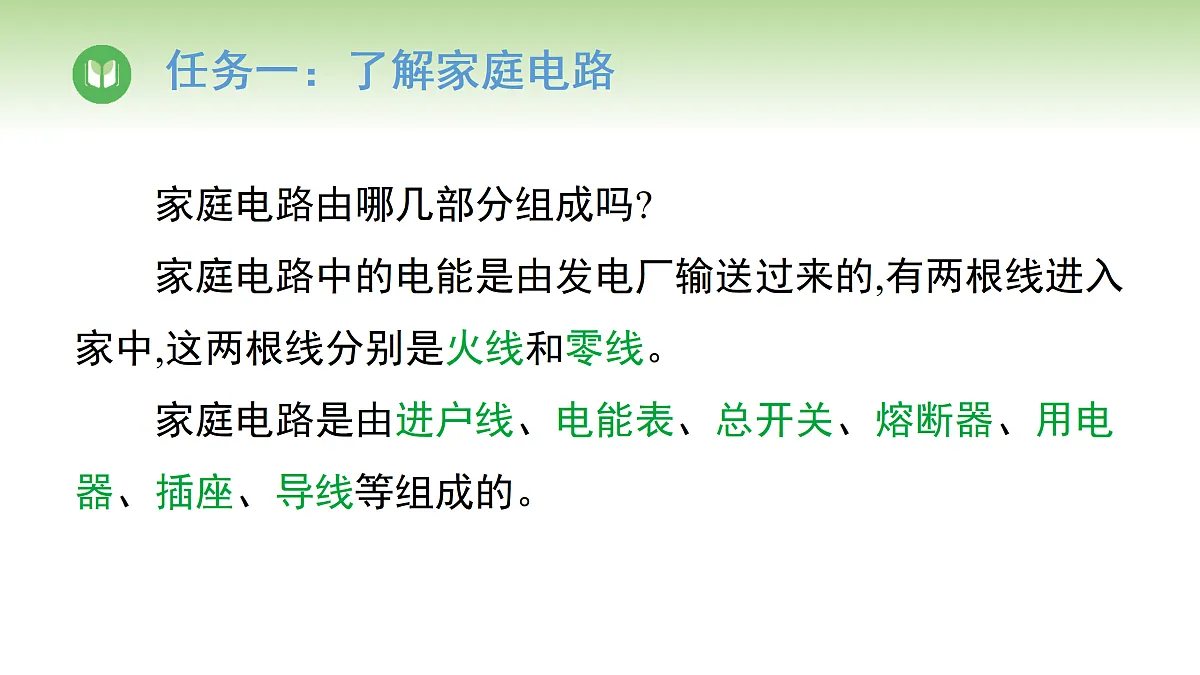 任务一：了解家庭电路

家庭电路由哪几部分组成吗?

家庭电路中的电能是由发电厂输送过来的,有两根线进入家中,这两根线分别是火线和零线。

家庭电路是由进户线、电能表、总开关、熔断器、用电器、插座、导线等组成的。